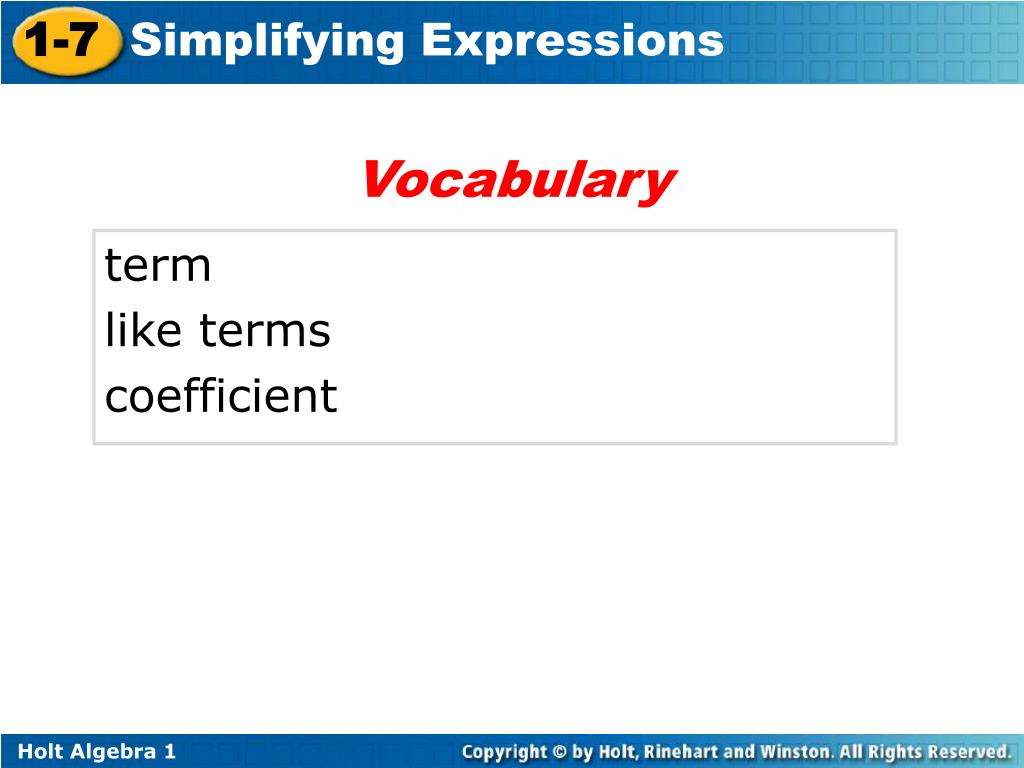 1-7 Simplifying Expressions

Vocabulary

term
like terms
coefficient

Holt Algebra 1

Copyright © by Holt, Rinehart and Winston. All Rights Reserved.